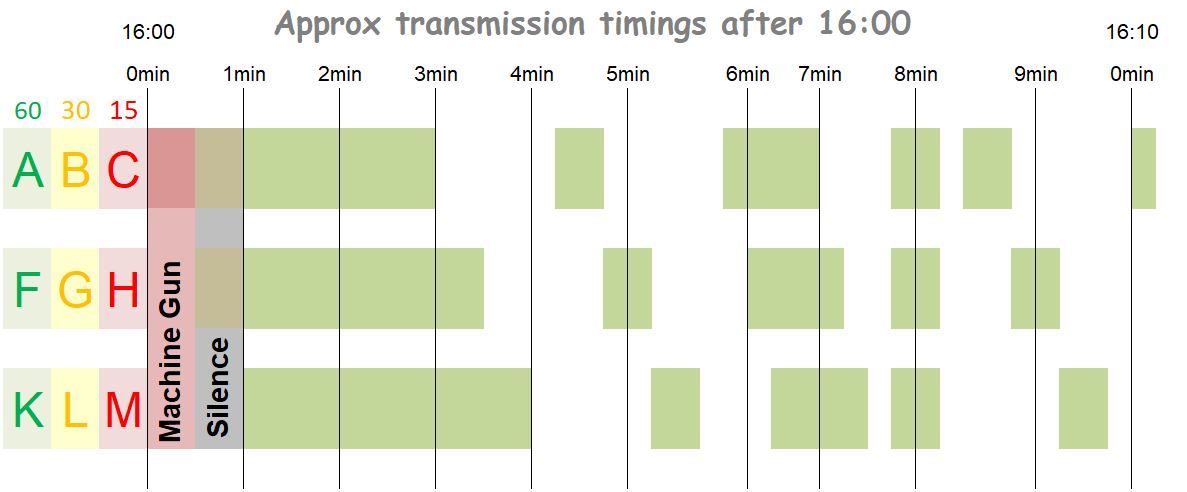 Approx transmission timings after 16:00

16:00

16:10

0min 1min 2min 3min 4min 5min 6min 7min 8min 9min 0min

60 30 15

A B C

F G H

K L M

Machine Gun

Silence